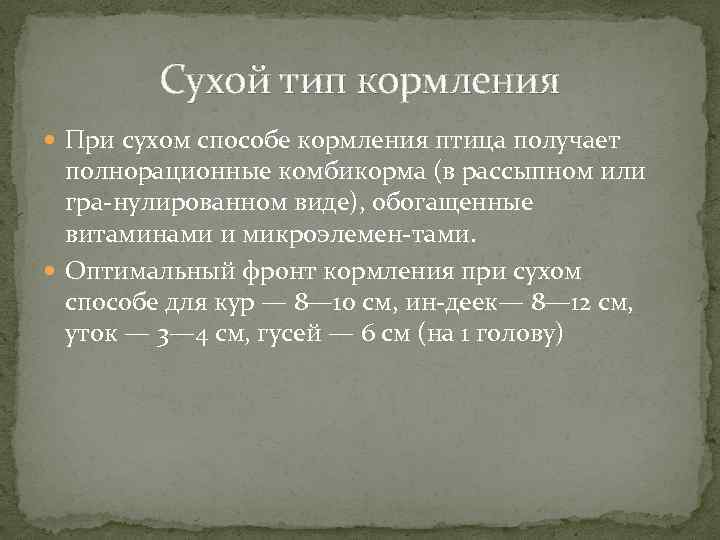 Сухой тип кормления

При сухом способе кормления птица получает полнорационные комбикорма (в рассыпном или гра-нулированном виде), обогащенные витаминами и микроэлемен-тами.

Оптимальный фронт кормления при сухом способе для кур — 8—10 см, ин-деек— 8—12 см, уток — 3—4 см, гусей — 6 см (на 1 голову)